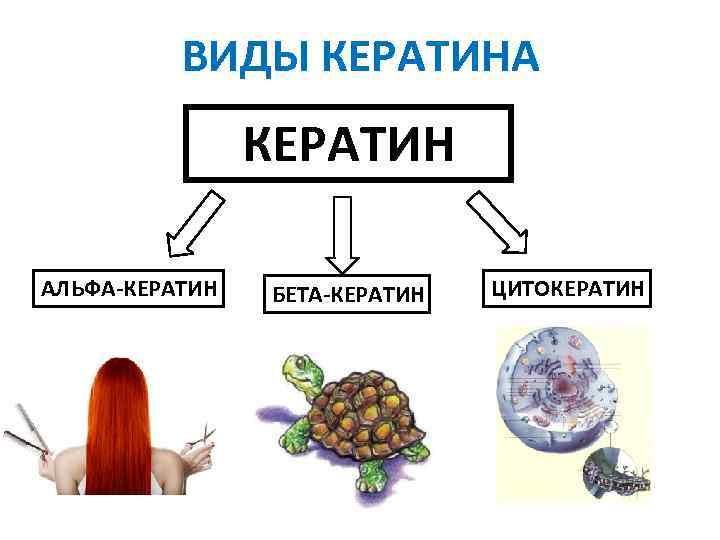 ВИДЫ КЕРАТИНА

КЕРАТИН

АЛЬФА-КЕРАТИН

БЕТА-КЕРАТИН

ЦИТОКЕРАТИН